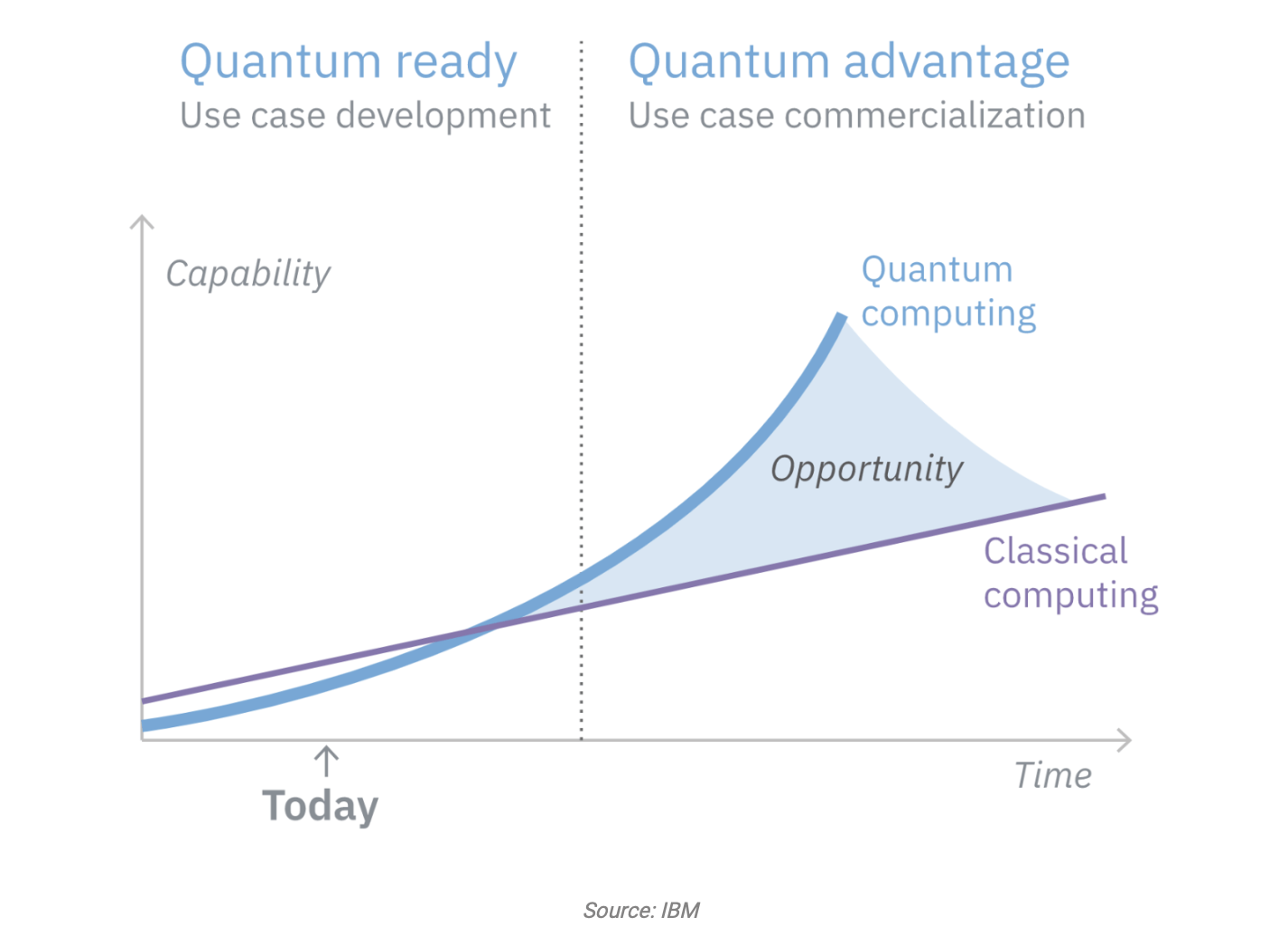 Quantum ready
Use case development

Quantum advantage
Use case commercialization

Capability

Quantum computing

Opportunity

Classical computing

Today

Time

Source: IBM